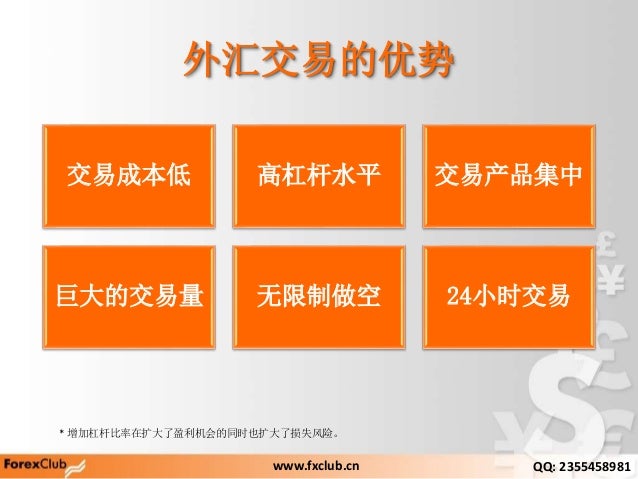 外汇交易的优势

交易成本低

高杠杆水平

交易产品集中

巨大的交易量

无限制做空

24小时交易

* 增加杠杆比率在扩大了盈利机会的同时也扩大了损失风险。

ForexClub

www.fxclub.cn

QQ: 2355458981